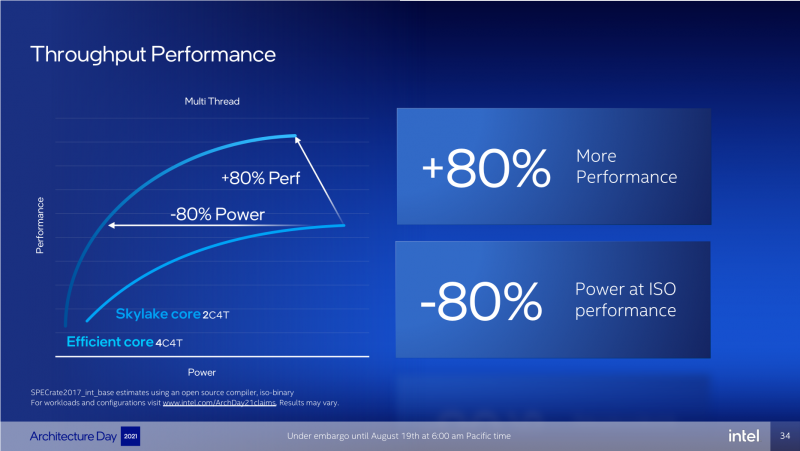 Throughput Performance

Multi Thread

Performance

+80% Perf

-80% Power

Skylake core 2C4T

Efficient core 4C4T

Power

+80% More Performance

-80% Power at ISO performance

SPECrate2017_int_base estimates using an open source compiler, iso-binary
For workloads and configurations visit www.intel.com/ArchDay21claims. Results may vary.

Architecture Day 2021

Under embargo until August 19th at 6:00 am Pacific time

intel

34